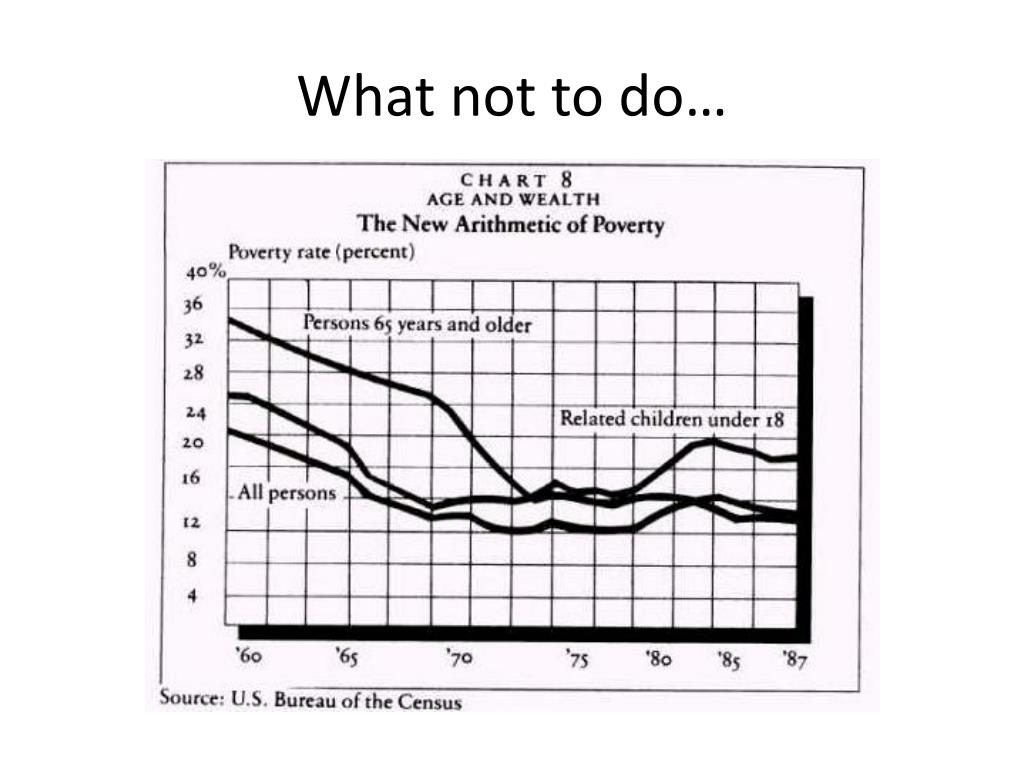 What not to do…

CHART 8
AGE AND WEALTH
The New Arithmetic of Poverty

Poverty rate (percent)

40%
36
32
28
24
20
16
12
8
4

Persons 65 years and older

Related children under 18

All persons

'60
'65
'70
'75
'80
'85
'87

Source: U.S. Bureau of the Census